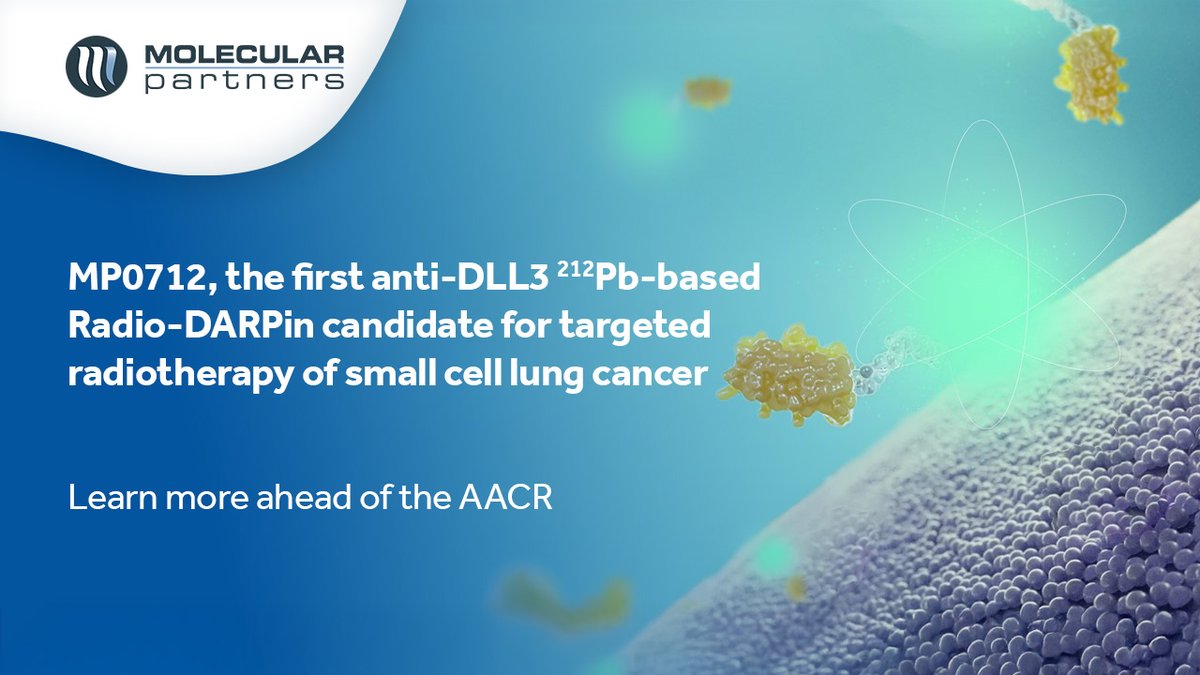 MOLECULAR partners

MP0712, the first anti-DLL3 $^{212}$Pb-based Radio-DARPin candidate for targeted radiotherapy of small cell lung cancer

Learn more ahead of the AACR